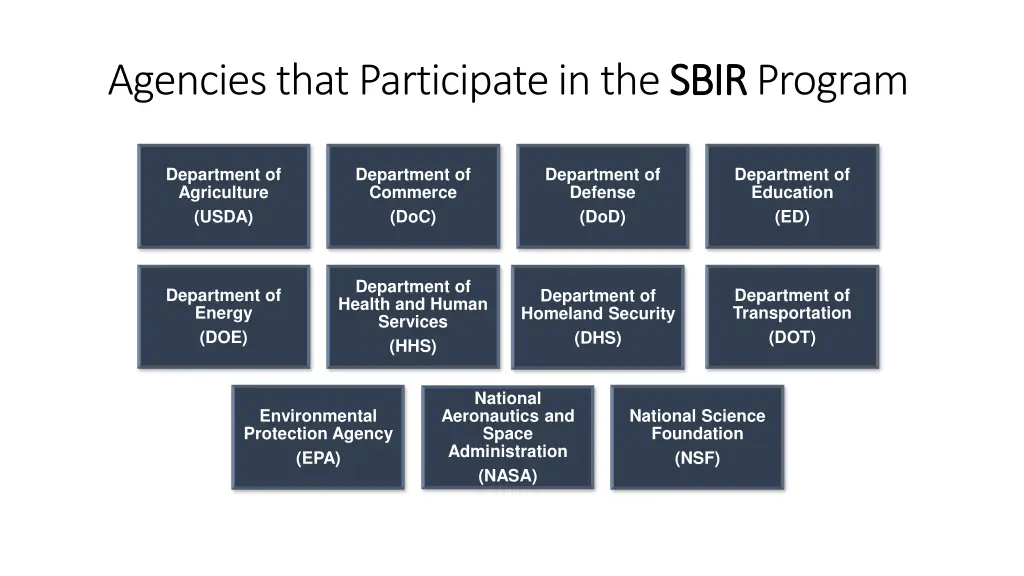 Agencies that Participate in the SBIR Program

Department of Agriculture
(USDA)

Department of Commerce
(DoC)

Department of Defense
(DoD)

Department of Education
(ED)

Department of Energy
(DOE)

Department of Health and Human Services
(HHS)

Department of Homeland Security
(DHS)

Department of Transportation
(DOT)

Environmental Protection Agency
(EPA)

National Aeronautics and Space Administration
(NASA)

National Science Foundation
(NSF)